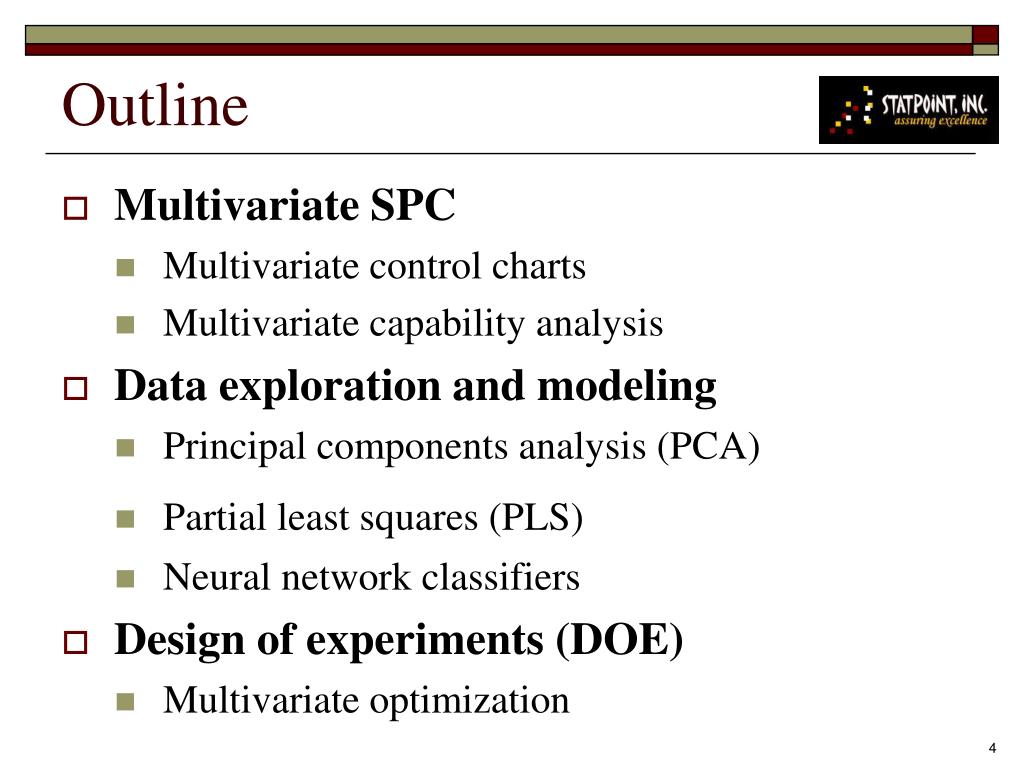 Outline

STATPOINT, INC.
assuring excellence

Multivariate SPC

Multivariate control charts

Multivariate capability analysis

Data exploration and modeling

Principal components analysis (PCA)

Partial least squares (PLS)

Neural network classifiers

Design of experiments (DOE)

Multivariate optimization

4